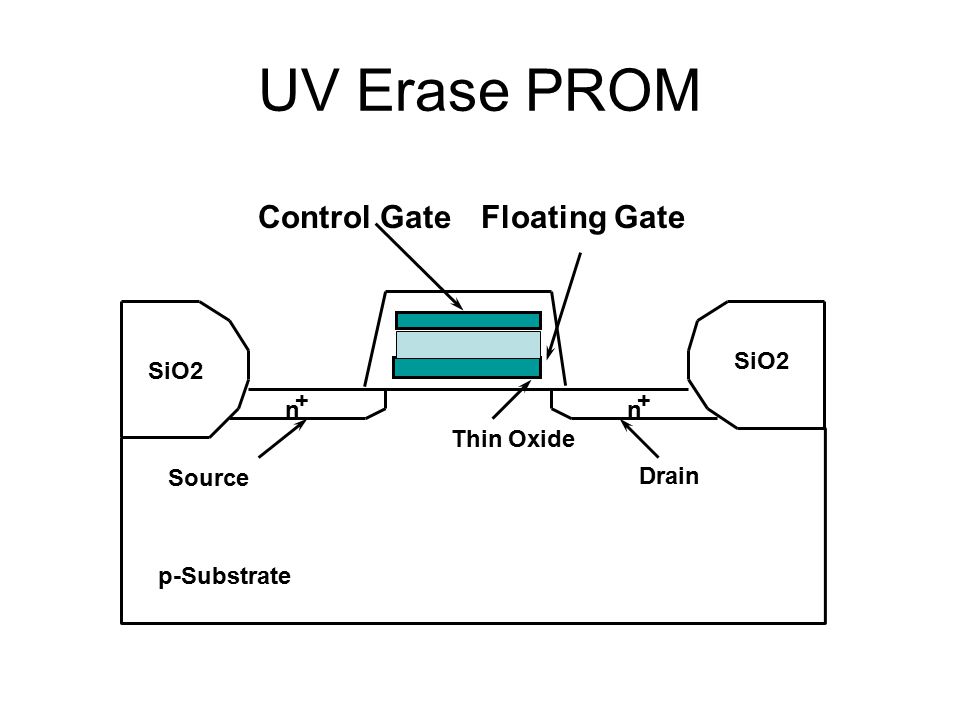 UV Erase PROM

Control Gate Floating Gate

SiO2

SiO2

$n^+$

$n^+$

Thin Oxide

Source

Drain

p-Substrate